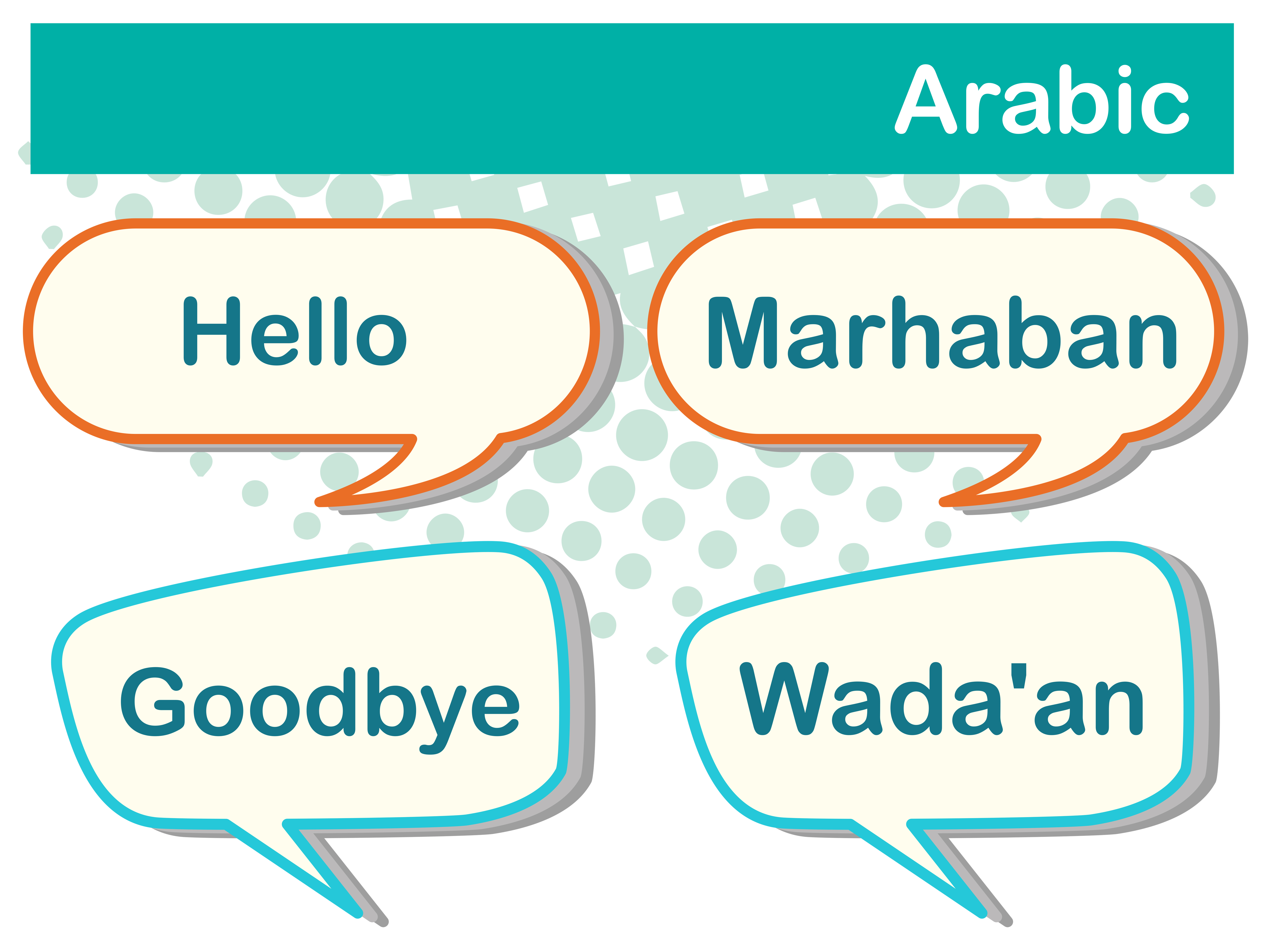 Arabic

Hello

Marhaban

Goodbye

Wada'an